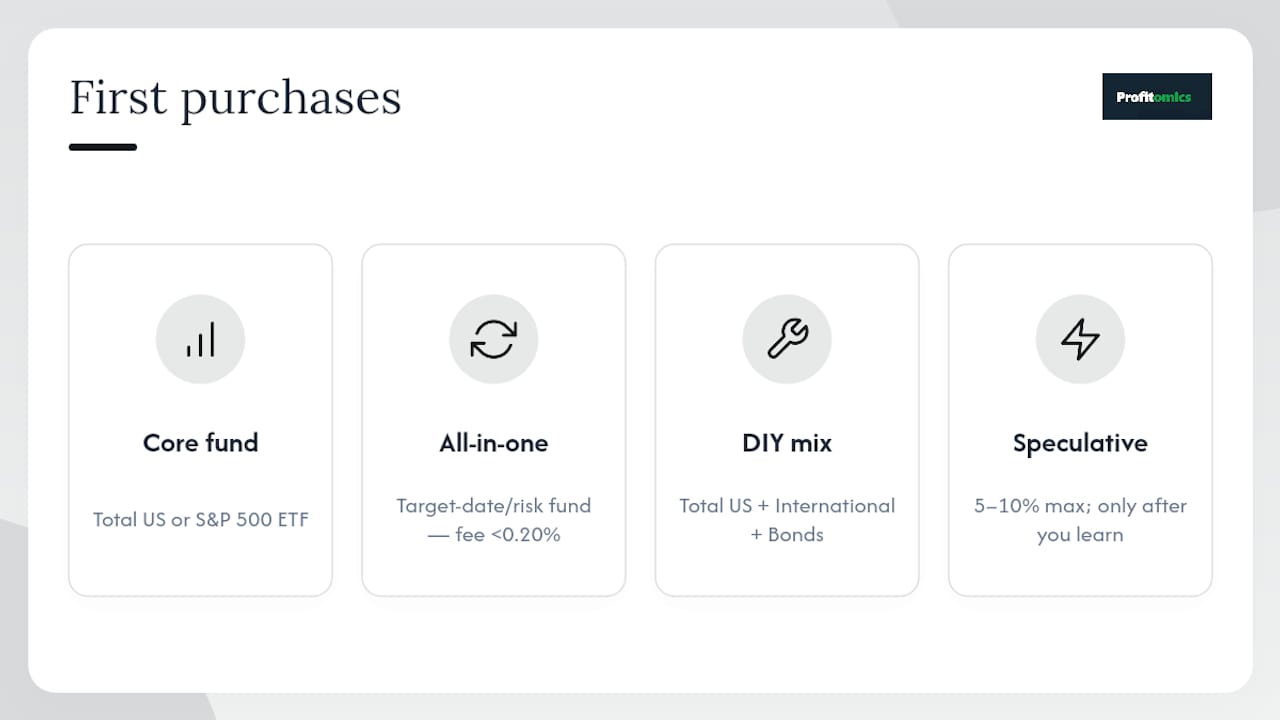 First purchases

Profitomics

Core fund

Total US or S&P 500 ETF

All-in-one

Target-date/risk fund — fee <0.20%

DIY mix

Total US + International + Bonds

Speculative

5–10% max; only after you learn